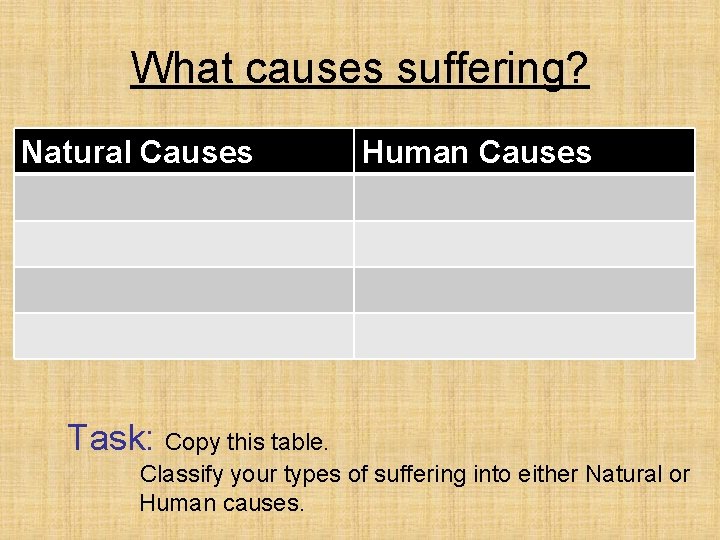 What causes suffering?

| Natural Causes | Human Causes |
|---|---|
| | |
| | |
| | |
| | |

Task: Copy this table.
Classify your types of suffering into either Natural or Human causes.